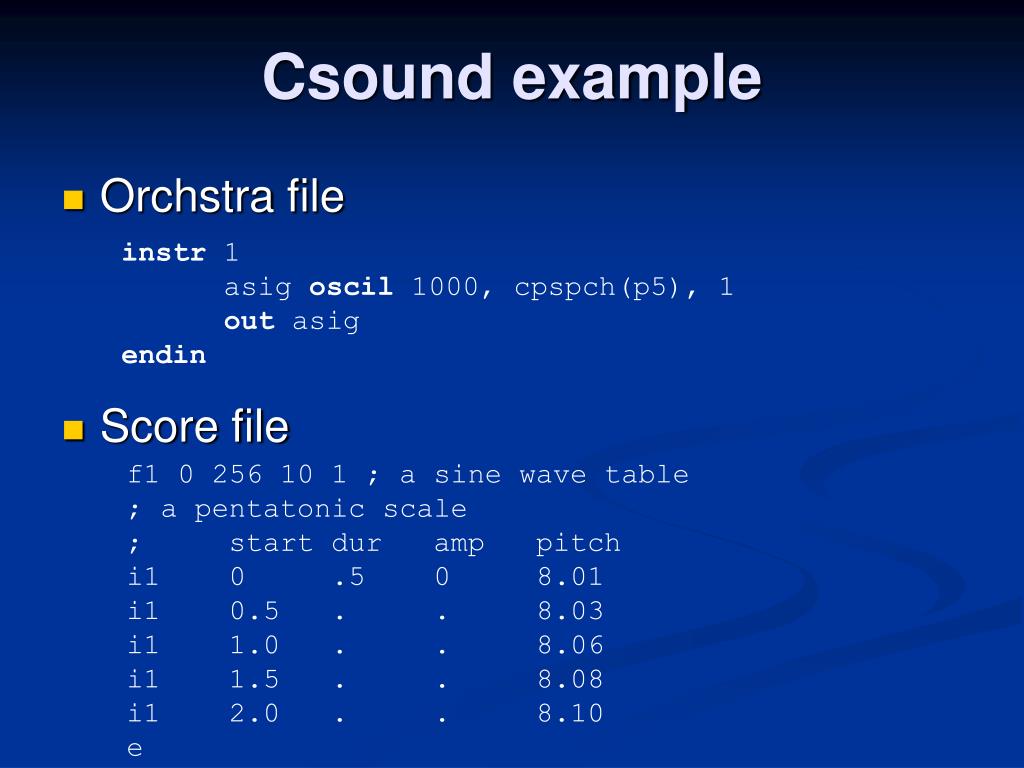 Csound example

Orchstra file

instr 1
asig oscil 1000, cpspch(p5), 1
out asig
endin

Score file

f1 0 256 10 1 ; a sine wave table
; a pentatonic scale
; start dur amp pitch
i1 0 .5 0 8.01
i1 0.5 . . 8.03
i1 1.0 . . 8.06
i1 1.5 . . 8.08
i1 2.0 . . 8.10
e